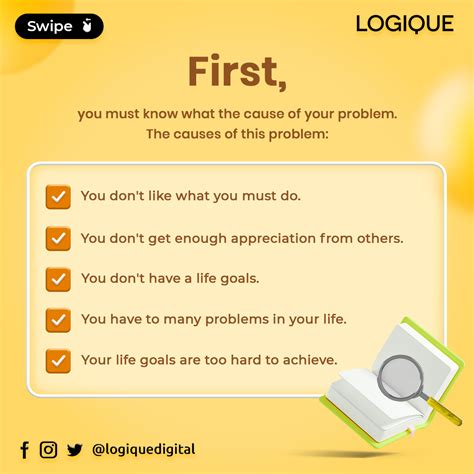 Swipe

LOGIQUE

First,

you must know what the cause of your problem.
The causes of this problem:

You don't like what you must do.

You don't get enough appreciation from others.

You don't have a life goals.

You have to many problems in your life.

Your life goals are too hard to achieve.

@logiquedigital